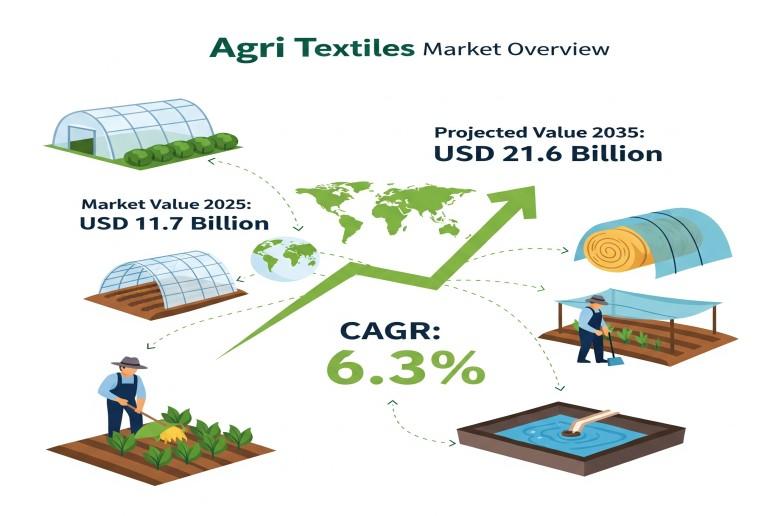 Agri Textiles Market Overview

Projected Value 2035:
USD 21.6 Billion

Market Value 2025:
USD 11.7 Billion

CAGR:
6.3%